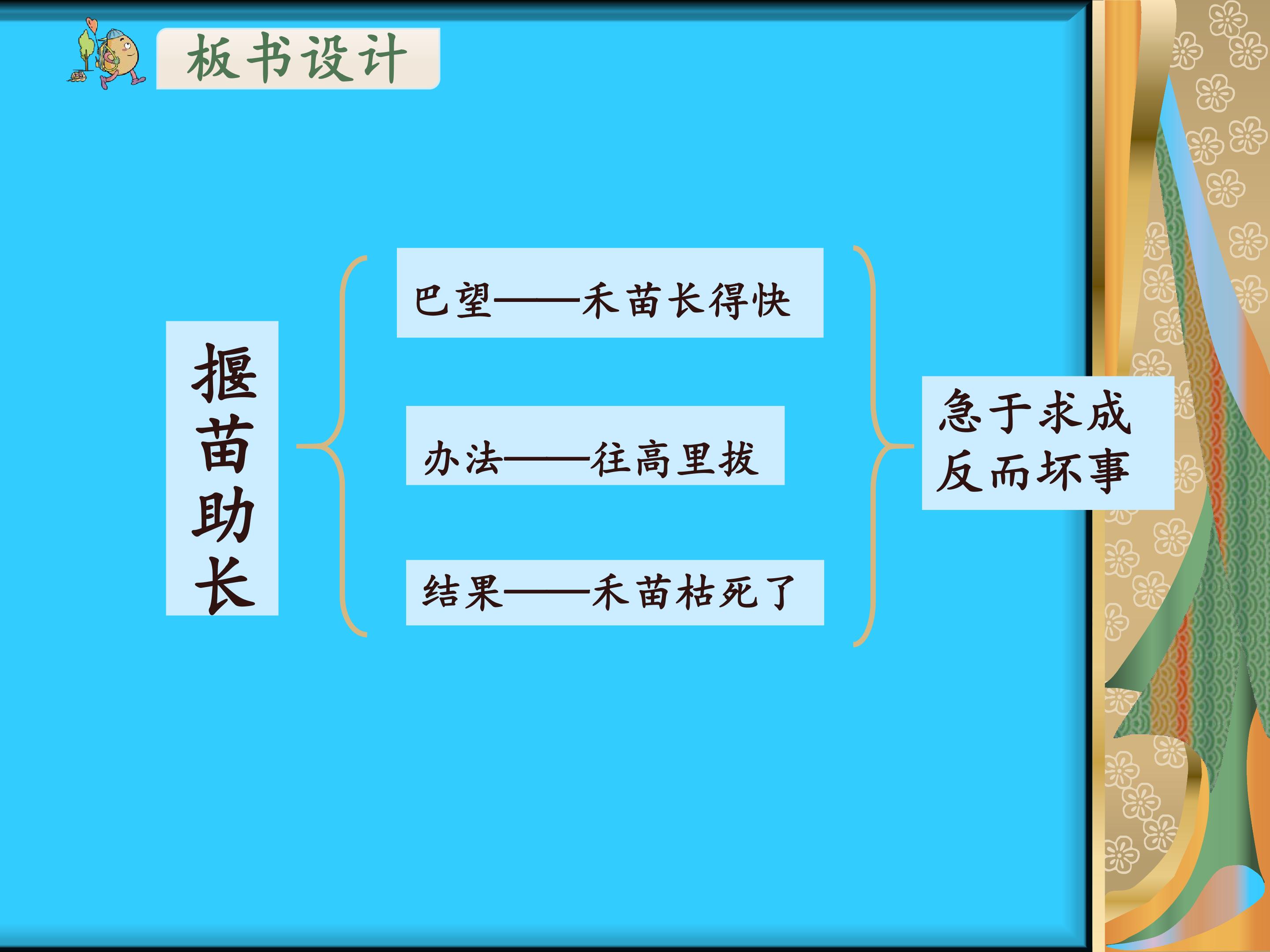 板书设计

揠苗助长

巴望——禾苗长得快

办法——往高里拔

结果——禾苗枯死了

急于求成
反而坏事